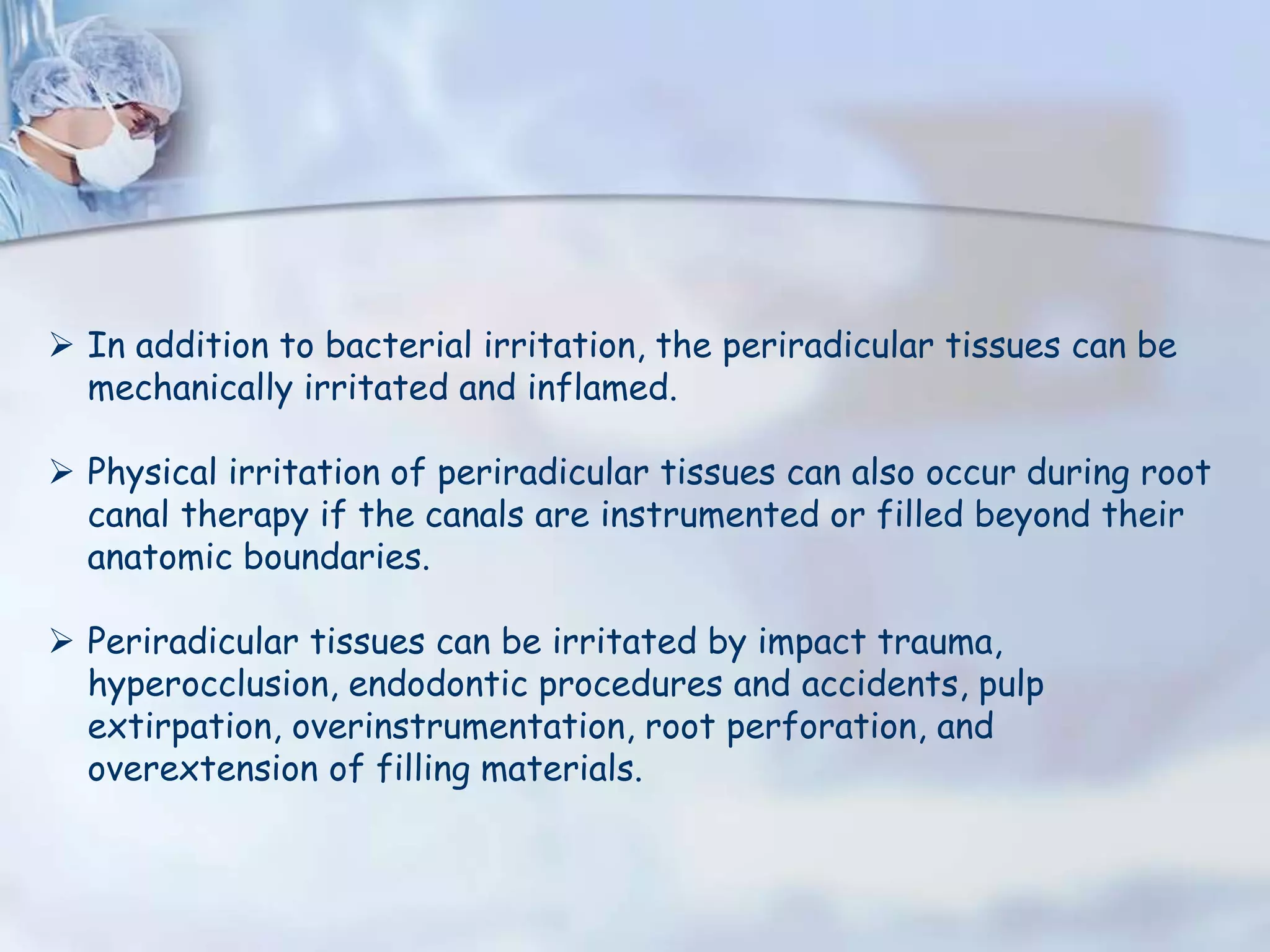 ➢ In addition to bacterial irritation, the periradicular tissues can be mechanically irritated and inflamed.

➢ Physical irritation of periradicular tissues can also occur during root canal therapy if the canals are instrumented or filled beyond their anatomic boundaries.

➢ Periradicular tissues can be irritated by impact trauma, hyperocclusion, endodontic procedures and accidents, pulp extirpation, overinstrumentation, root perforation, and overextension of filling materials.